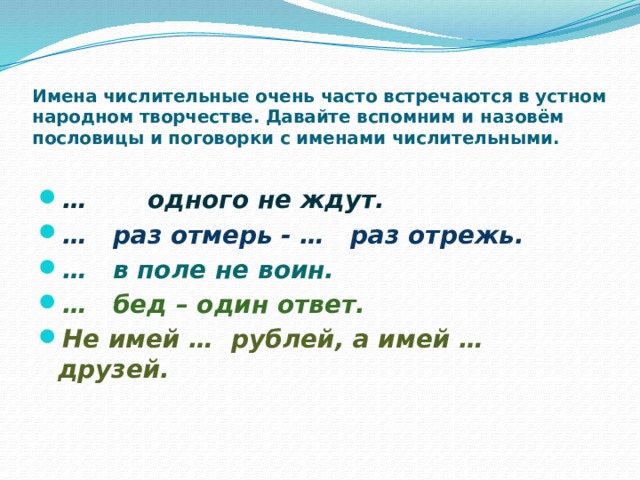 Имена числительные очень часто встречаются в устном народном творчестве. Давайте вспомним и назовём пословицы и поговорки с именами числительными.

- … одного не ждут.
- … раз отмерь - … раз отрежь.
- … в поле не воин.
- … бед – один ответ.
- Не имей … рублей, а имей … друзей.